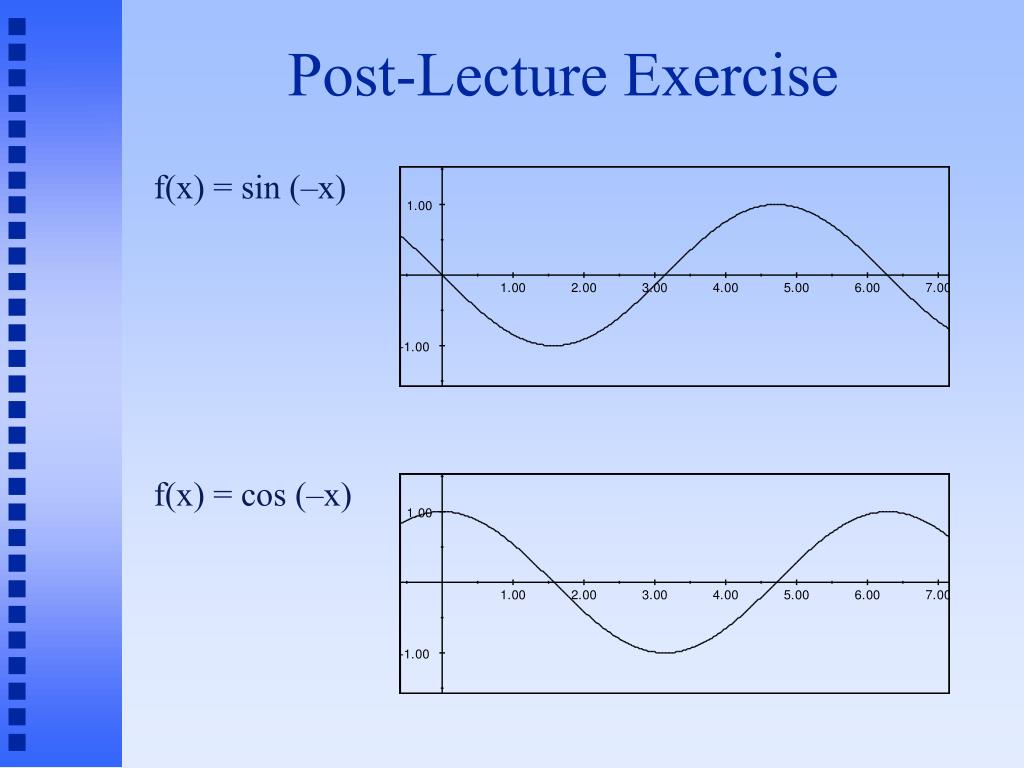 Post-Lecture Exercise

f(x) = sin (–x)

1.00
1.00 2.00 3.00 4.00 5.00 6.00 7.00
-1.00

f(x) = cos (–x)

1.00
1.00 2.00 3.00 4.00 5.00 6.00 7.00
-1.00